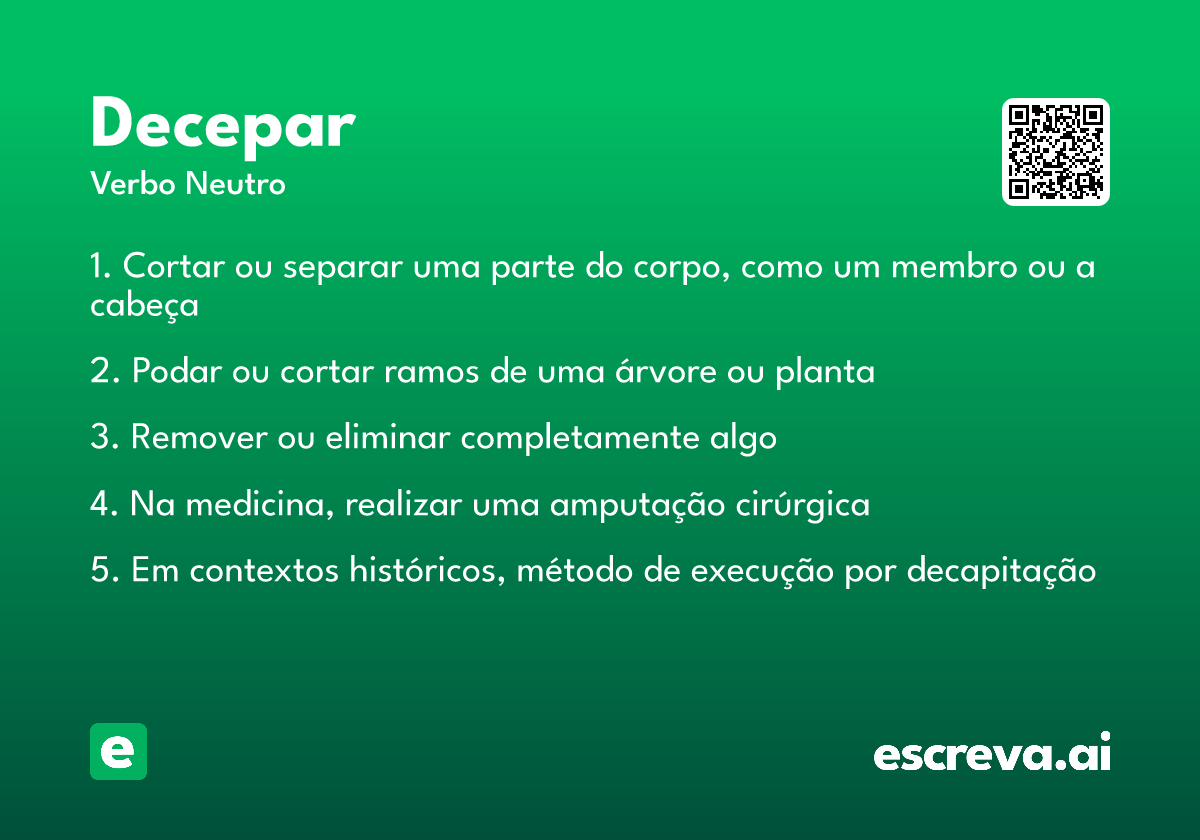 Decepar
Verbo Neutro

1. Cortar ou separar uma parte do corpo, como um membro ou a cabeça

2. Podar ou cortar ramos de uma árvore ou planta

3. Remover ou eliminar completamente algo

4. Na medicina, realizar uma amputação cirúrgica

5. Em contextos históricos, método de execução por decapitação

e

escreva.ai